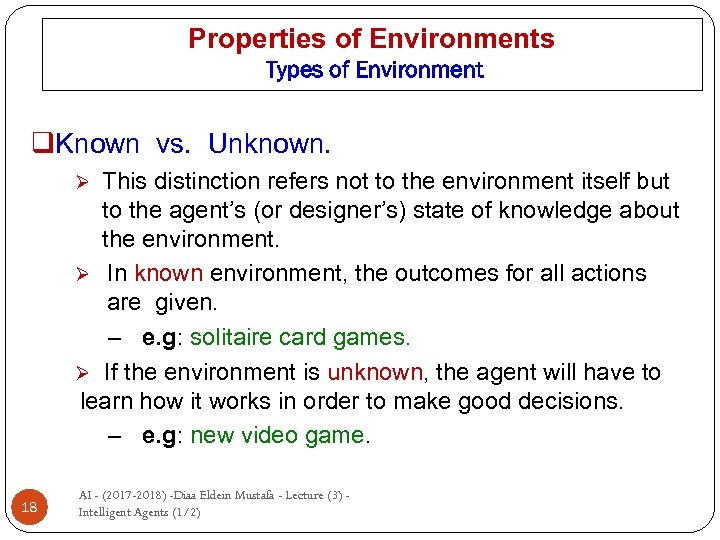 Properties of Environments
Types of Environment

❑Known vs. Unknown.

➢ This distinction refers not to the environment itself but to the agent's (or designer's) state of knowledge about the environment.

➢ In known environment, the outcomes for all actions are given.

– e.g: solitaire card games.

➢ If the environment is unknown, the agent will have to learn how it works in order to make good decisions.

– e.g: new video game.

18

AI - (2017-2018) -Diaa Eldein Mustafa - Lecture (3) - Intelligent Agents (1/2)